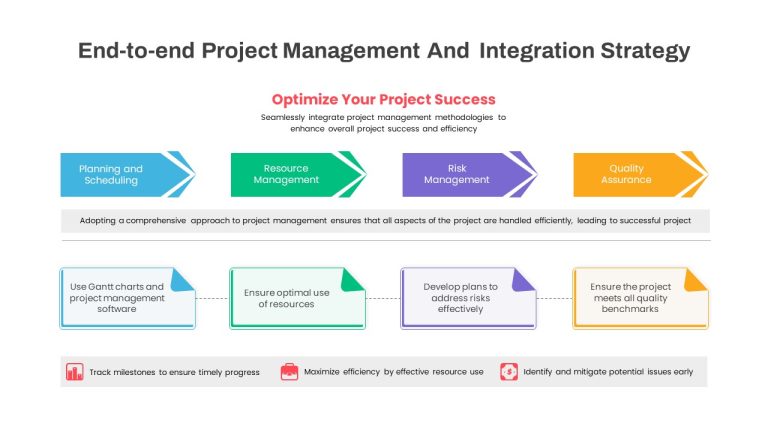 End-to-end Project Management And Integration Strategy

Optimize Your Project Success

Seamlessly integrate project management methodologies to enhance overall project success and efficiency

Planning and Scheduling

Resource Management

Risk Management

Quality Assurance

Adopting a comprehensive approach to project management ensures that all aspects of the project are handled efficiently, leading to successful project

Use Gantt charts and project management software

Ensure optimal use of resources

Develop plans to address risks effectively

Ensure the project meets all quality benchmarks

Track milestones to ensure timely progress

Maximize efficiency by effective resource use

Identify and mitigate potential issues early